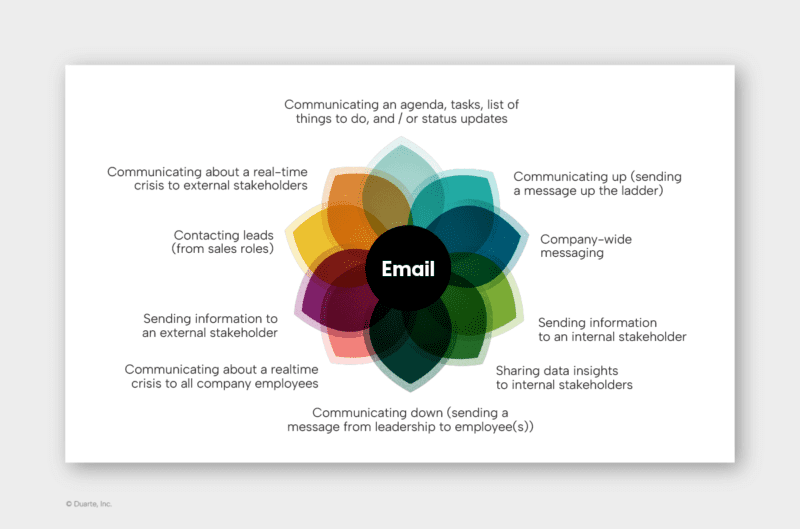 Communicating an agenda, tasks, list of things to do, and / or status updates

Communicating up (sending a message up the ladder)

Company-wide messaging

Sending information to an internal stakeholder

Sharing data insights to internal stakeholders

Communicating down (sending a message from leadership to employee(s))

Communicating about a realtime crisis to all company employees

Sending information to an external stakeholder

Contacting leads (from sales roles)

Communicating about a real-time crisis to external stakeholders

Email

© Duarte, Inc.